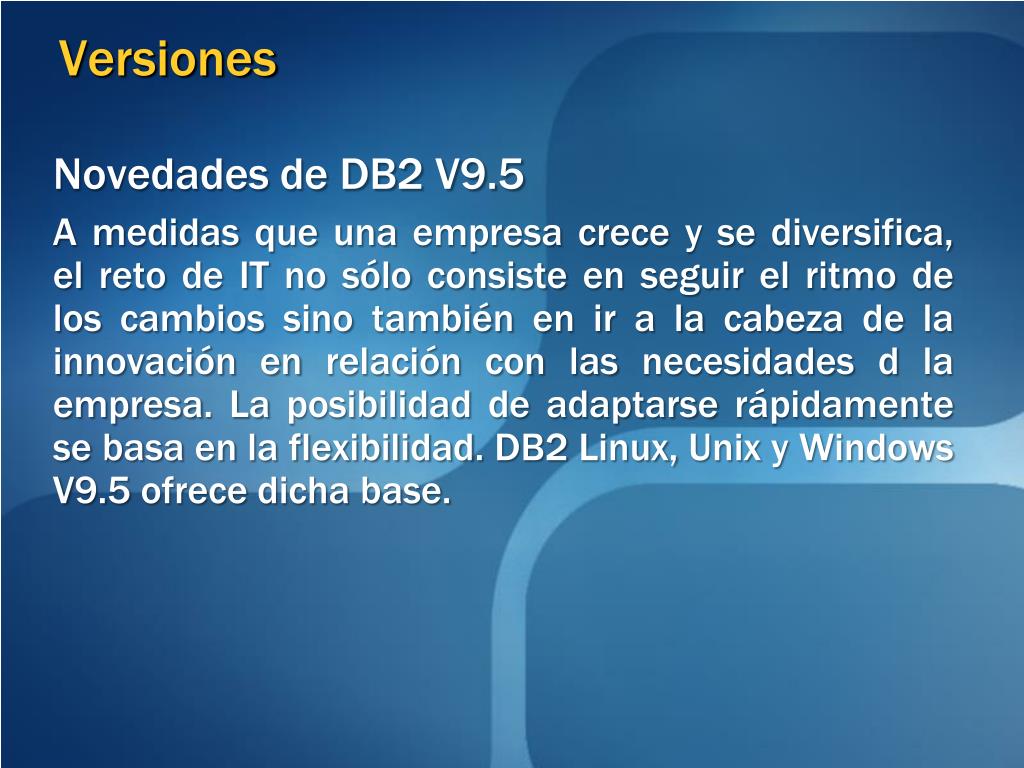 Versiones

Novedades de DB2 V9.5

A medidas que una empresa crece y se diversifica, el reto de IT no sólo consiste en seguir el ritmo de los cambios sino también en ir a la cabeza de la innovación en relación con las necesidades d la empresa. La posibilidad de adaptarse rápidamente se basa en la flexibilidad. DB2 Linux, Unix y Windows V9.5 ofrece dicha base.